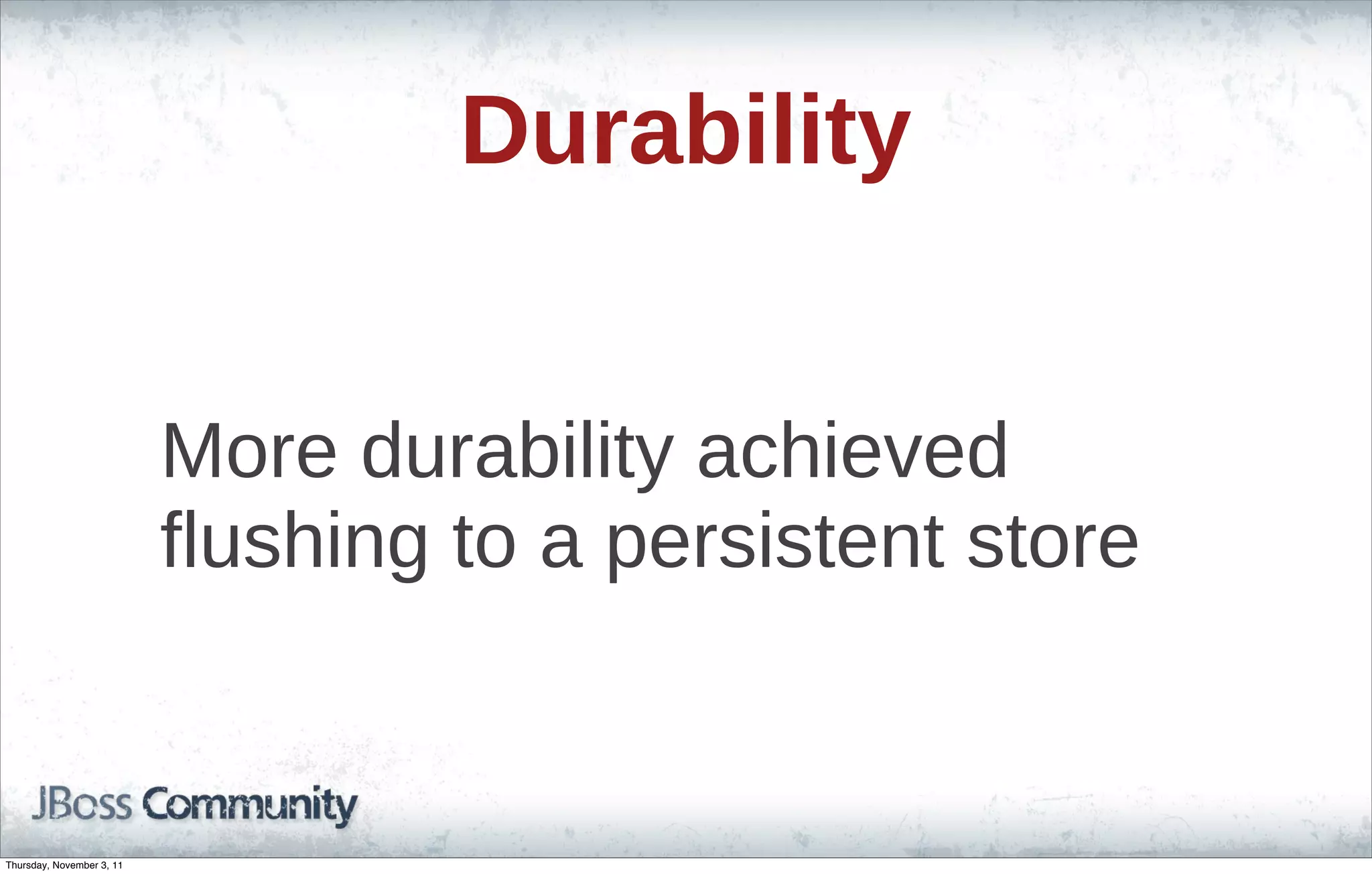 Durability

More durability achieved flushing to a persistent store

JBoss Community

Thursday, November 3, 11